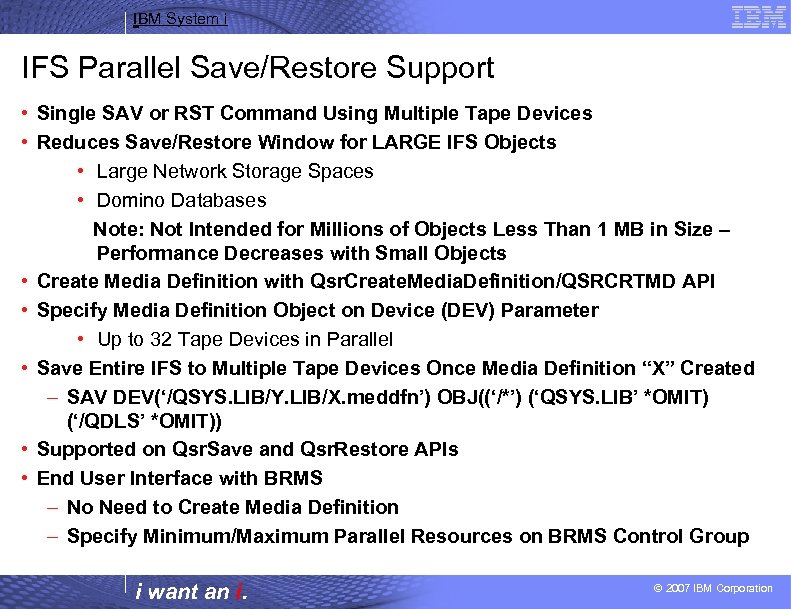 IBM System i

IBM

IFS Parallel Save/Restore Support

• Single SAV or RST Command Using Multiple Tape Devices
• Reduces Save/Restore Window for LARGE IFS Objects
  • Large Network Storage Spaces
  • Domino Databases
  Note: Not Intended for Millions of Objects Less Than 1 MB in Size – Performance Decreases with Small Objects
• Create Media Definition with QsrCreateMediaDefinition/QSRCRTMD API
• Specify Media Definition Object on Device (DEV) Parameter
  • Up to 32 Tape Devices in Parallel
• Save Entire IFS to Multiple Tape Devices Once Media Definition “X” Created
  – SAV DEV(‘/QSYS.LIB/Y.LIB/X.meddfn’) OBJ((‘/*’) (‘QSYS.LIB’ *OMIT) (‘/QDLS’ *OMIT))
• Supported on QsrSave and QsrRestore APIs
• End User Interface with BRMS
  – No Need to Create Media Definition
  – Specify Minimum/Maximum Parallel Resources on BRMS Control Group

i want an i.

© 2007 IBM Corporation